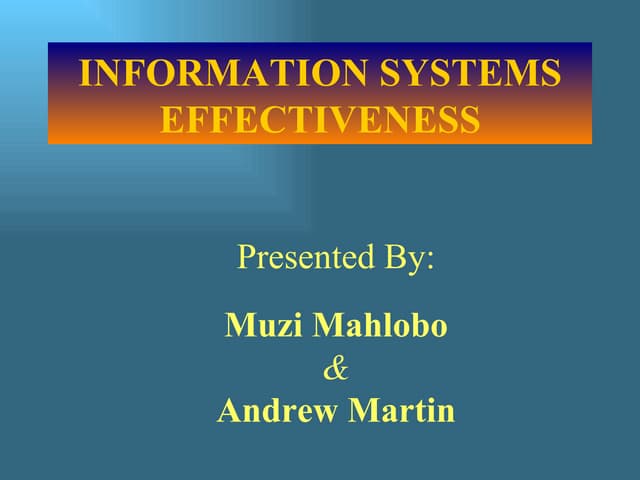 INFORMATION SYSTEMS EFFECTIVENESS

Presented By:

Muzi Mahlobo
&
Andrew Martin